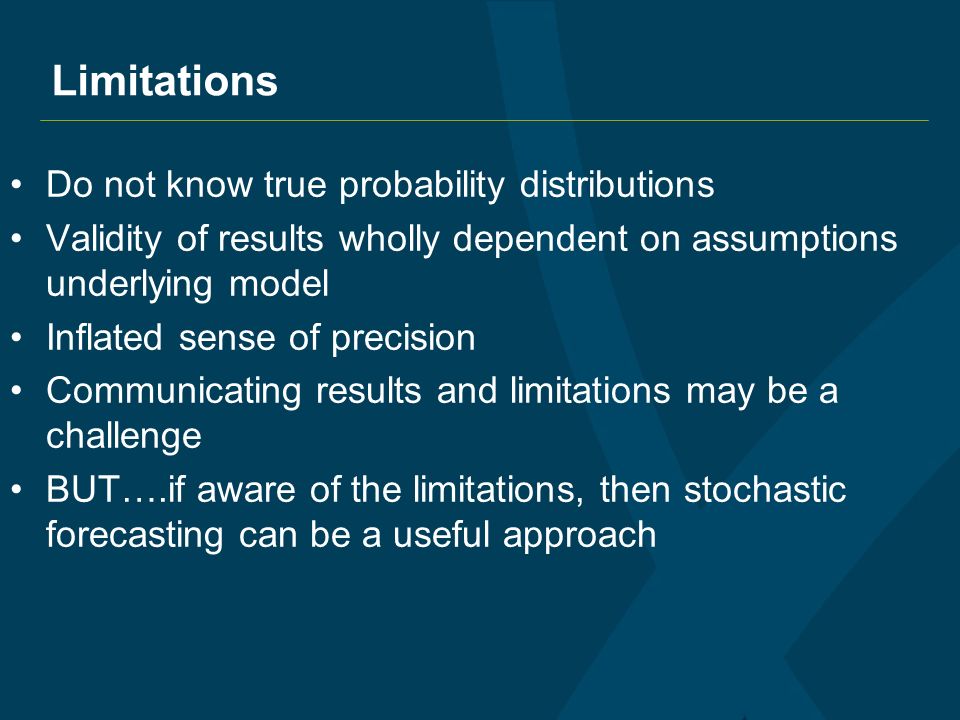 Limitations

• Do not know true probability distributions
• Validity of results wholly dependent on assumptions underlying model
• Inflated sense of precision
• Communicating results and limitations may be a challenge
• BUT….if aware of the limitations, then stochastic forecasting can be a useful approach